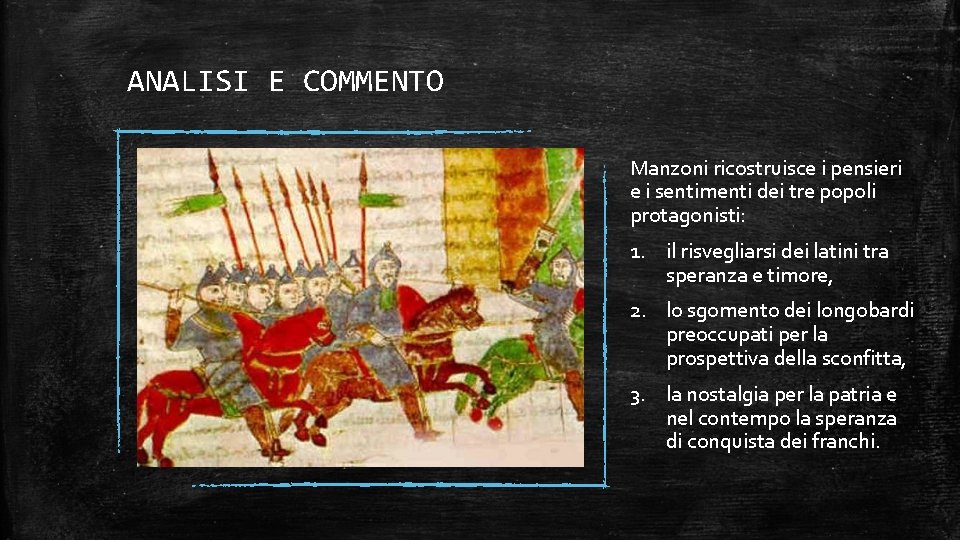 ANALISI E COMMENTO

Manzoni ricostruisce i pensieri e i sentimenti dei tre popoli protagonisti:

1. il risvegliarsi dei latini tra speranza e timore,
2. lo sgomento dei longobardi preoccupati per la prospettiva della sconfitta,
3. la nostalgia per la patria e nel contempo la speranza di conquista dei franchi.